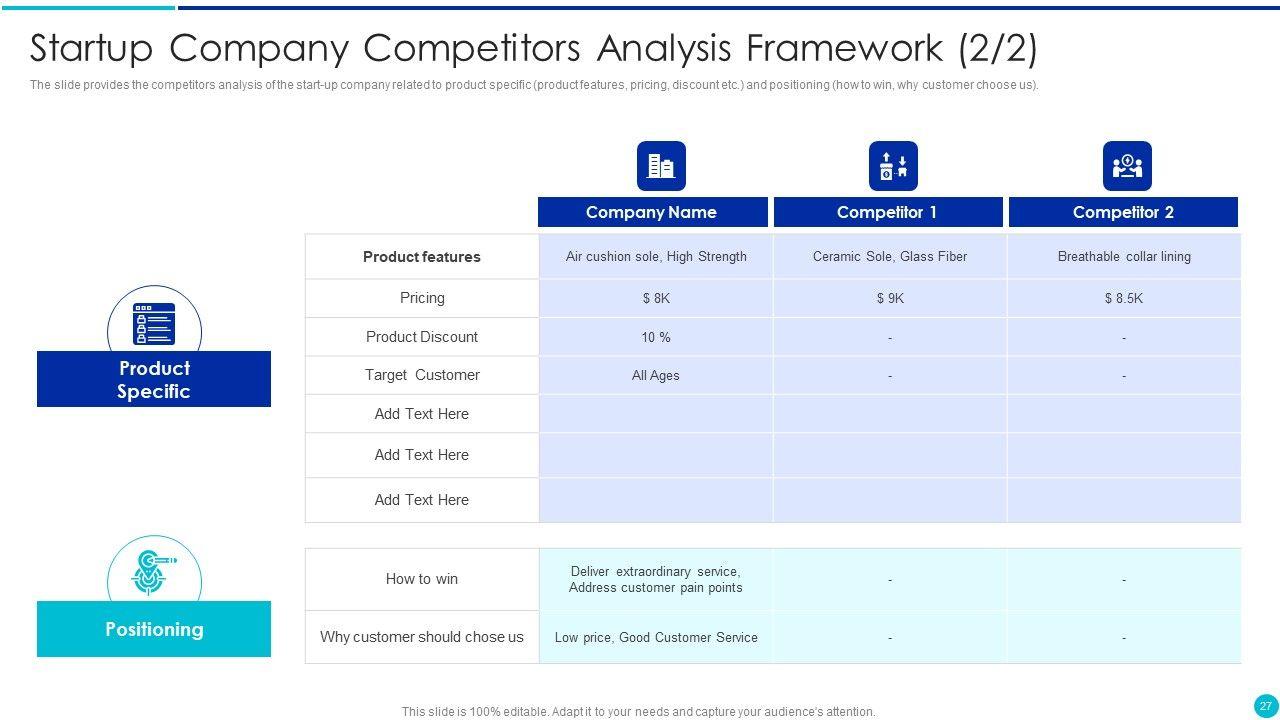 Startup Company Competitors Analysis Framework (2/2)

The slide provides the competitors analysis of the start-up company related to product specific (product features, pricing, discount etc.) and positioning (how to win, why customer choose us).

Product Specific

|  | Company Name | Competitor 1 | Competitor 2 |
|---|---|---|---|
| Product features | Air cushion sole, High Strength | Ceramic Sole, Glass Fiber | Breathable collar lining |
| Pricing | $ 8K | $ 9K | $ 8.5K |
| Product Discount | 10 % | - | - |
| Target Customer | All Ages | - | - |
| Add Text Here |  |  |  |
| Add Text Here |  |  |  |
| Add Text Here |  |  |  |

Positioning

|  |  |  |  |
|---|---|---|---|
| How to win | Deliver extraordinary service, Address customer pain points | - | - |
| Why customer should chose us | Low price, Good Customer Service | - | - |

This slide is 100% editable. Adapt it to your needs and capture your audience's attention.

27